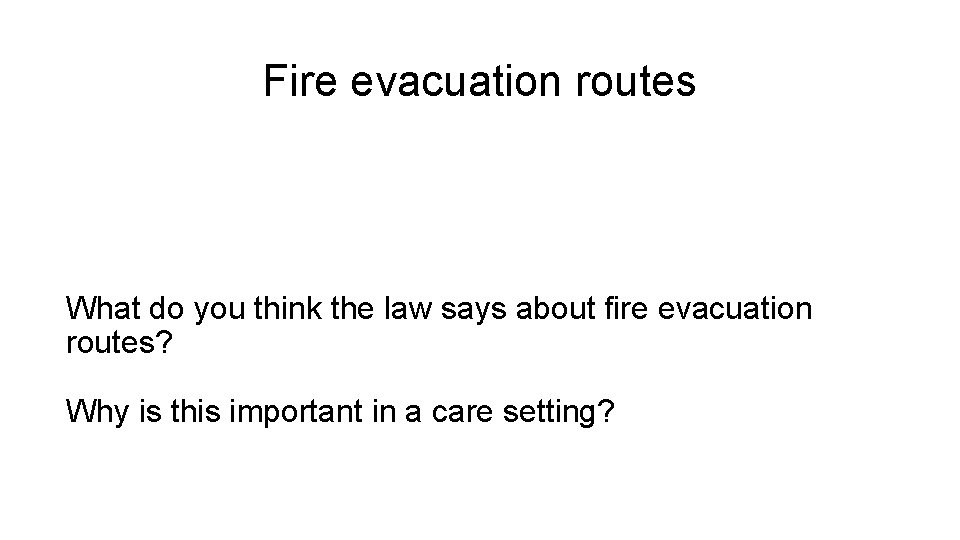 Fire evacuation routes

What do you think the law says about fire evacuation routes?

Why is this important in a care setting?